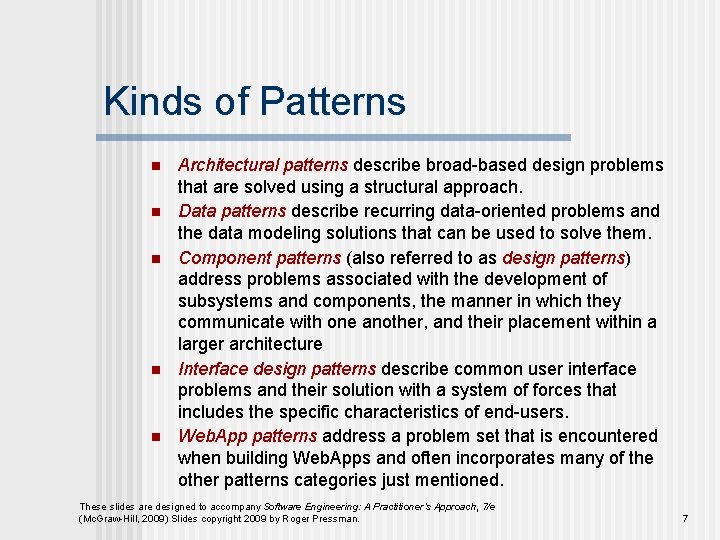 Kinds of Patterns

- Architectural patterns describe broad-based design problems that are solved using a structural approach.
- Data patterns describe recurring data-oriented problems and the data modeling solutions that can be used to solve them.
- Component patterns (also referred to as design patterns) address problems associated with the development of subsystems and components, the manner in which they communicate with one another, and their placement within a larger architecture
- Interface design patterns describe common user interface problems and their solution with a system of forces that includes the specific characteristics of end-users.
- WebApp patterns address a problem set that is encountered when building WebApps and often incorporates many of the other patterns categories just mentioned.

These slides are designed to accompany Software Engineering: A Practitioner's Approach, 7/e (McGraw-Hill, 2009) Slides copyright 2009 by Roger Pressman.

7